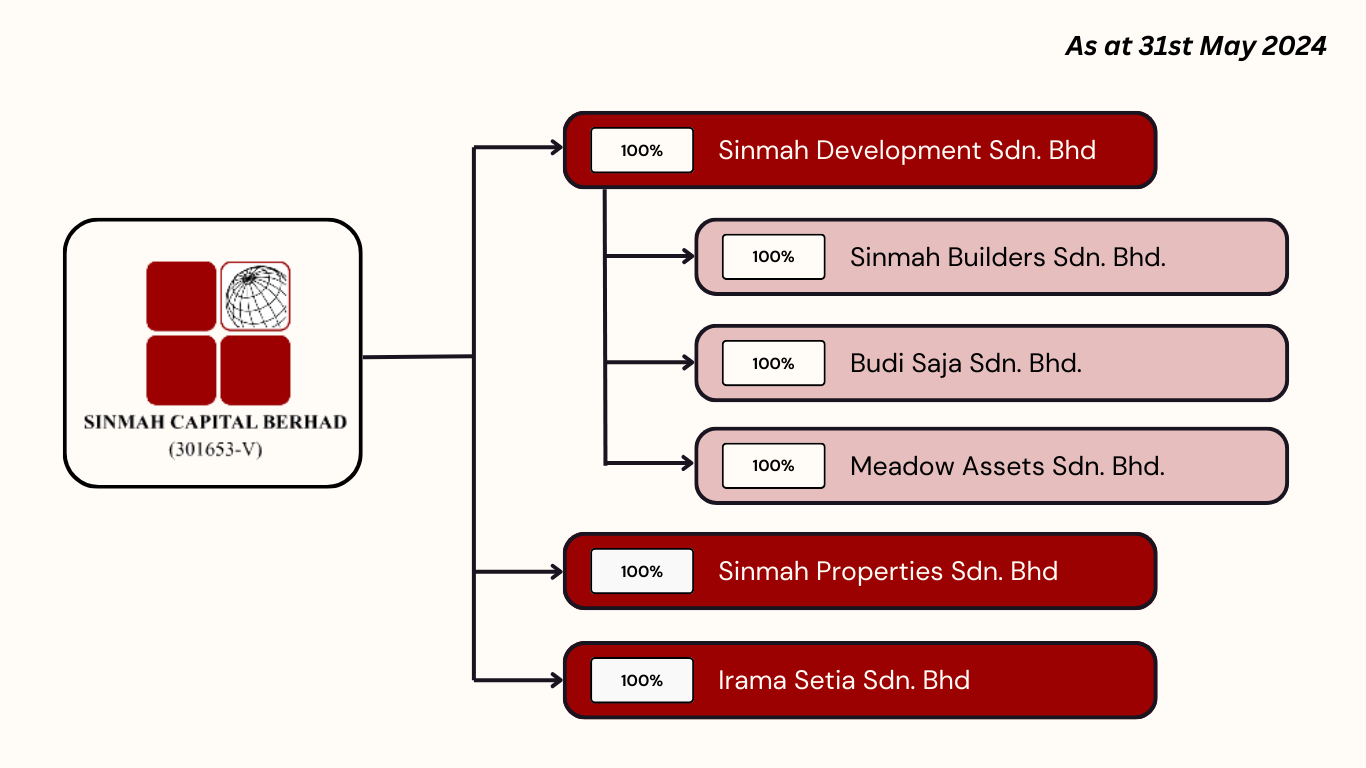 As at 31st May 2024

SINMAH CAPITAL BERHAD
(301653-V)

100% Sinmah Development Sdn. Bhd

100% Sinmah Builders Sdn. Bhd.

100% Budi Saja Sdn. Bhd.

100% Meadow Assets Sdn. Bhd.

100% Sinmah Properties Sdn. Bhd

100% Irama Setia Sdn. Bhd